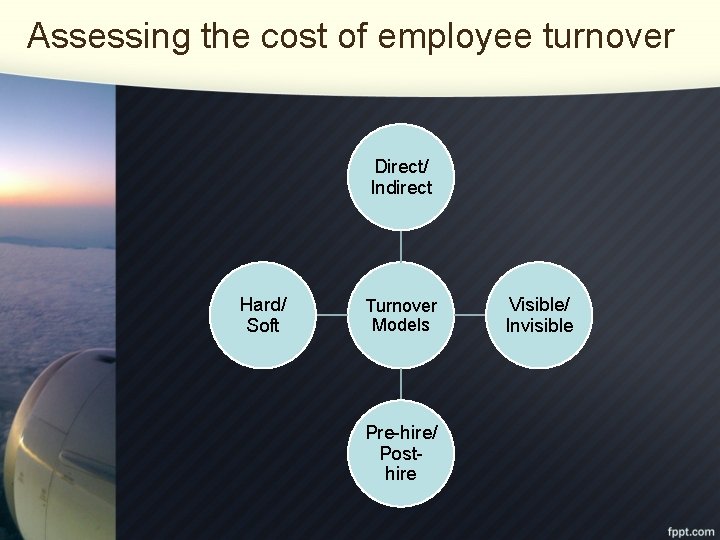 Assessing the cost of employee turnover

Direct/ Indirect

Hard/ Soft

Turnover Models

Visible/ Invisible

Pre-hire/ Post-hire

fppt.com